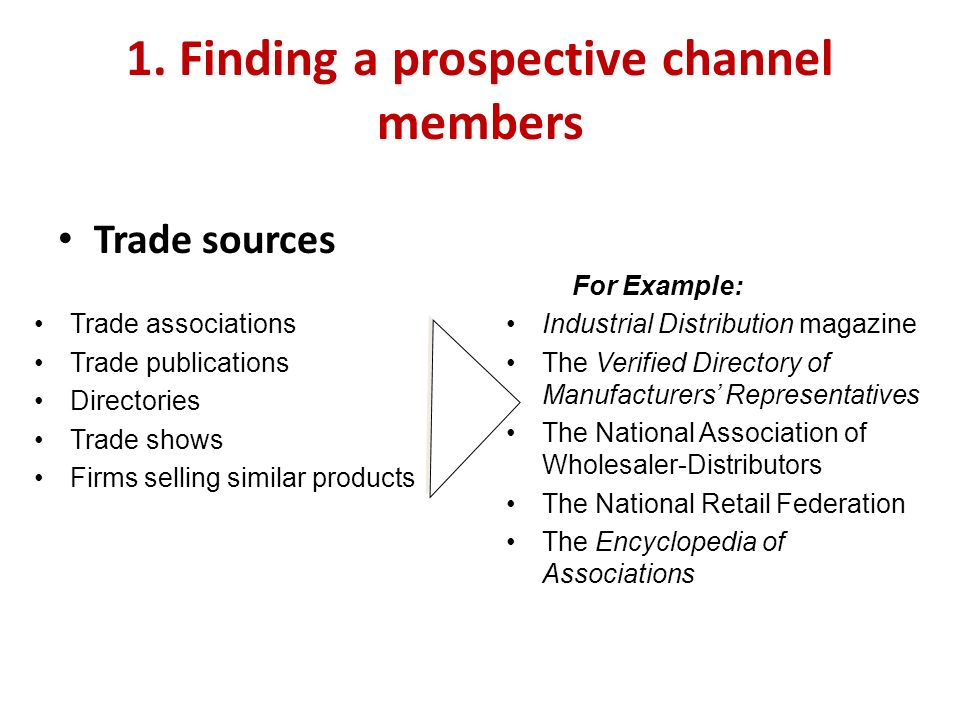 1. Finding a prospective channel members

• Trade sources

• Trade associations
• Trade publications
• Directories
• Trade shows
• Firms selling similar products

For Example:

• Industrial Distribution magazine
• The Verified Directory of Manufacturers' Representatives
• The National Association of Wholesaler-Distributors
• The National Retail Federation
• The Encyclopedia of Associations